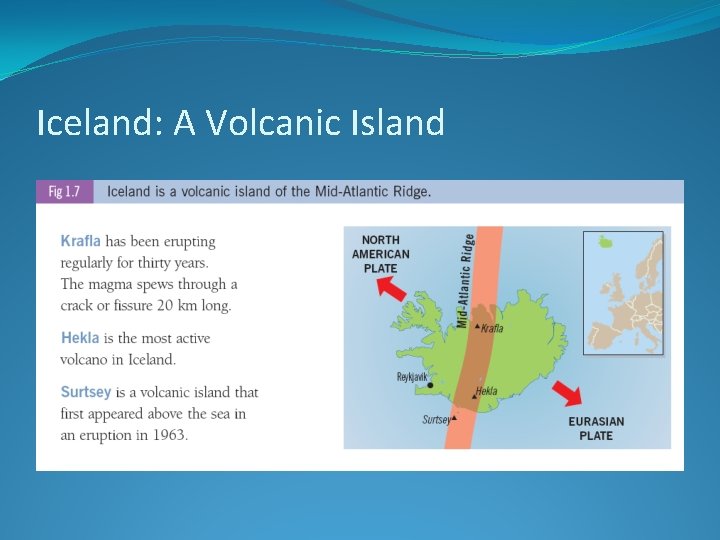 Iceland: A Volcanic Island

Fig 1.7 Iceland is a volcanic island of the Mid-Atlantic Ridge.

Krafla has been erupting regularly for thirty years. The magma spews through a crack or fissure 20 km long.

Hekla is the most active volcano in Iceland.

Surtsey is a volcanic island that first appeared above the sea in an eruption in 1963.

NORTH AMERICAN PLATE

Mid-Atlantic Ridge

Krafla

Reykjavik

Hekla

Surtsey

EURASIAN PLATE